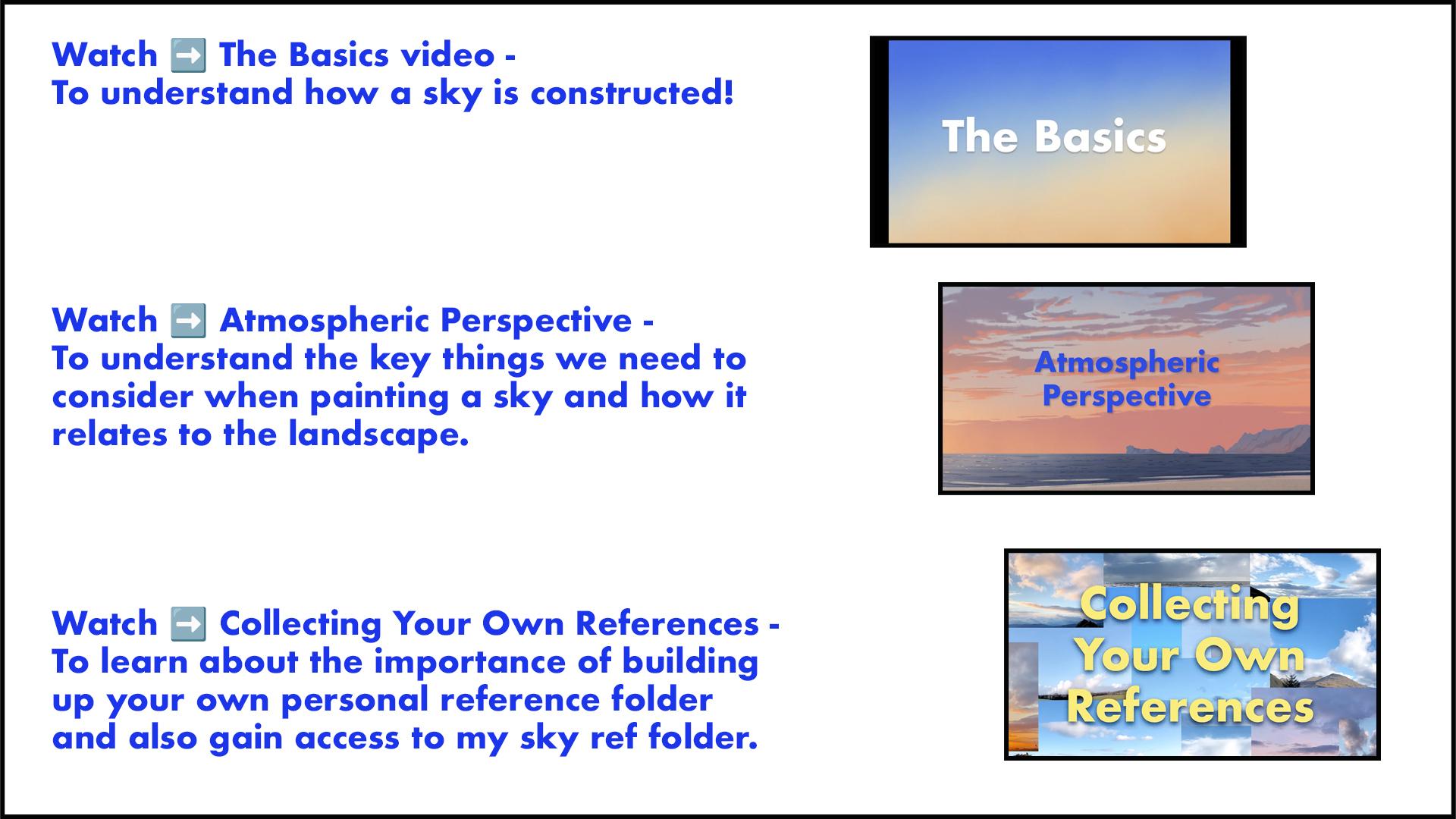 Watch ➡️ The Basics video -
To understand how a sky is constructed!

The Basics

Watch ➡️ Atmospheric Perspective -
To understand the key things we need to consider when painting a sky and how it relates to the landscape.

Atmospheric Perspective

Watch ➡️ Collecting Your Own References -
To learn about the importance of building up your own personal reference folder and also gain access to my sky ref folder.

Collecting Your Own References